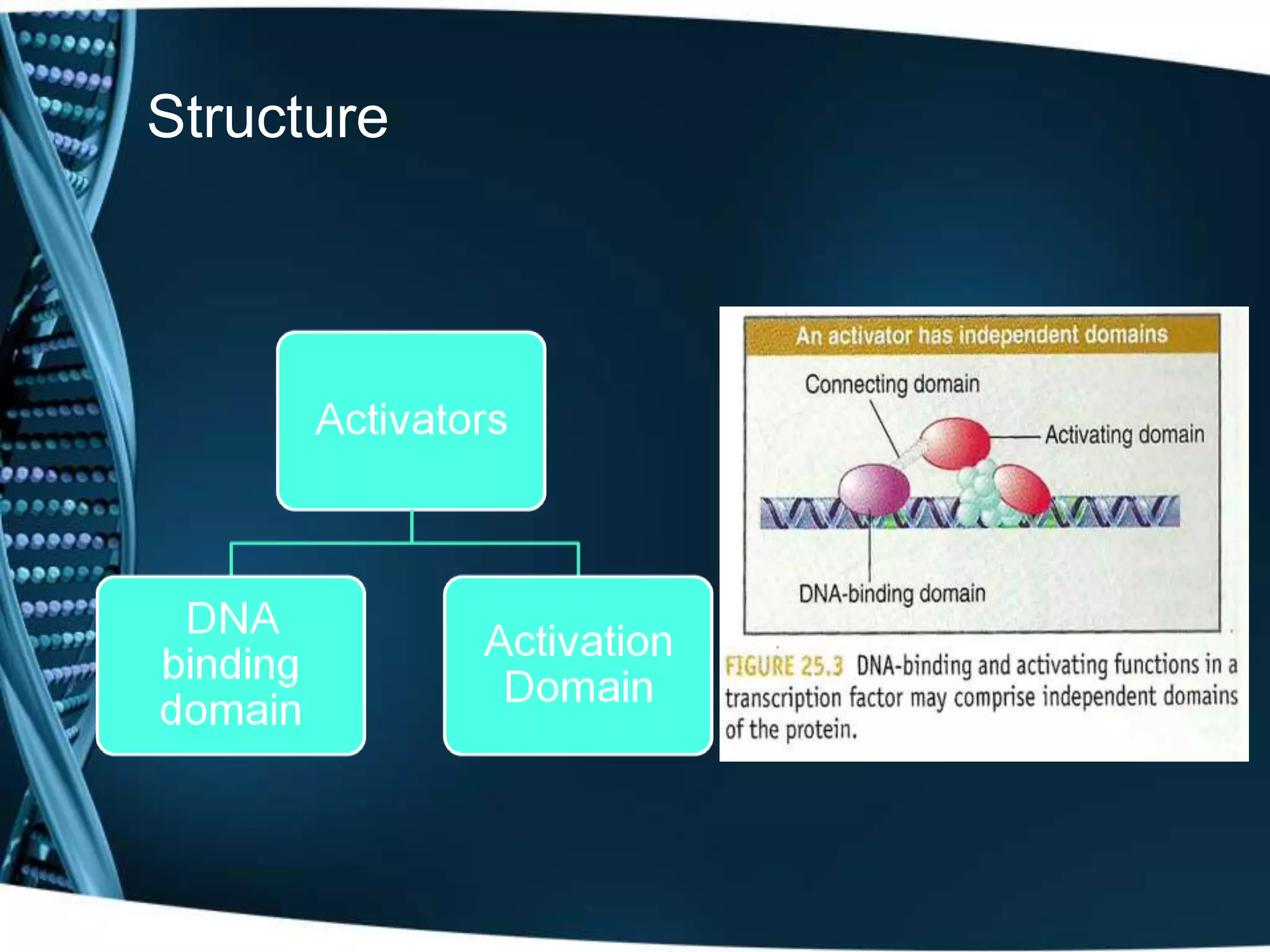 Structure

Activators

DNA binding domain

Activation Domain

An activator has independent domains

Connecting domain

Activating domain

DNA-binding domain

FIGURE 25.3 DNA-binding and activating functions in a transcription factor may comprise independent domains of the protein.